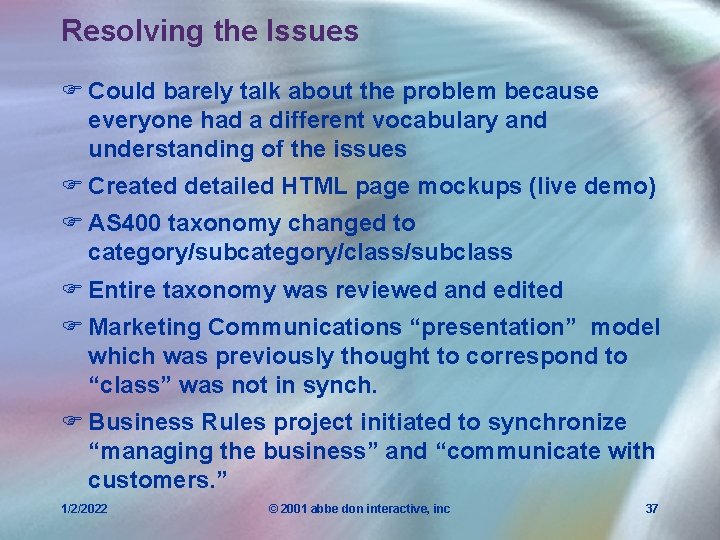 Resolving the Issues

☞ Could barely talk about the problem because everyone had a different vocabulary and understanding of the issues

☞ Created detailed HTML page mockups (live demo)

☞ AS400 taxonomy changed to category/subcategory/class/subclass

☞ Entire taxonomy was reviewed and edited

☞ Marketing Communications “presentation” model which was previously thought to correspond to “class” was not in synch.

☞ Business Rules project initiated to synchronize “managing the business” and “communicate with customers.”

1/2/2022

© 2001 abbe don interactive, inc

37